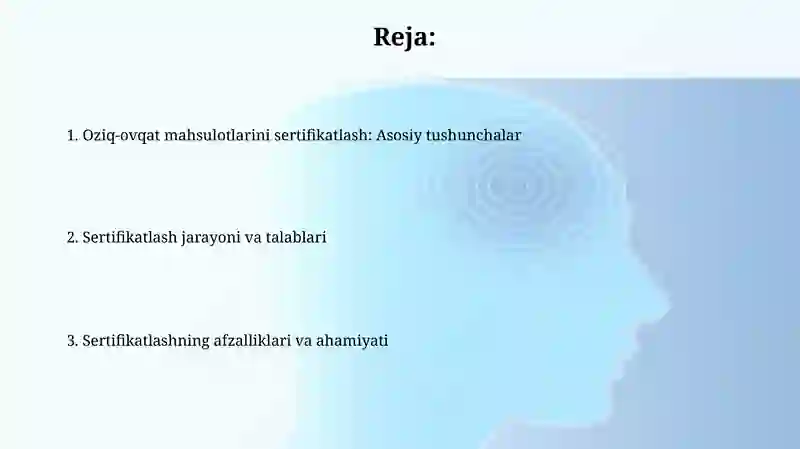 Reja:

1. Oziq-ovqat mahsulotlarini sertifikatlash: Asosiy tushunchalar

2. Sertifikatlash jarayoni va talablari

3. Sertifikatlashning afzalliklari va ahamiyati